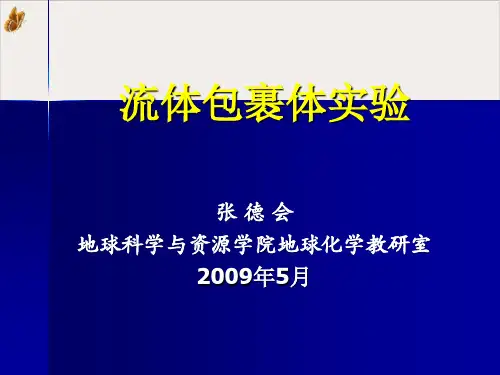 流体包裹体实验

张 德 会
地球科学与资源学院地球化学教研室
2009年5月